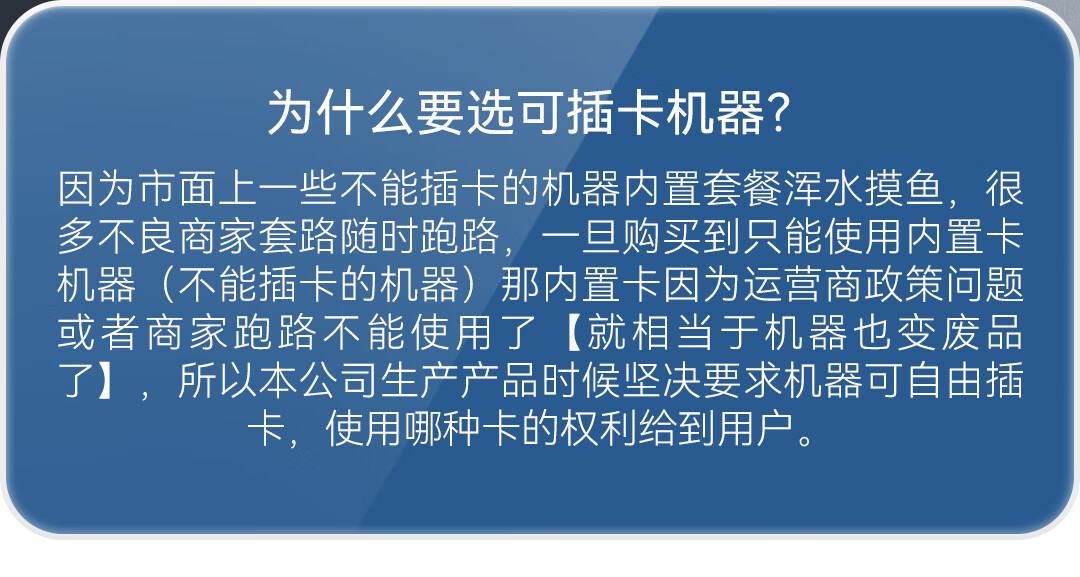 为什么要选可插卡机器?

因为市面上一些不能插卡的机器内置套餐浑水摸鱼，很多不良商家套路随时跑路，一旦购买到只能使用内置卡机器（不能插卡的机器）那内置卡因为运营商政策问题或者商家跑路不能使用了【就相当于机器也变废品了】，所以本公司生产产品时候坚决要求机器可自由插卡，使用哪种卡的权利给到用户。